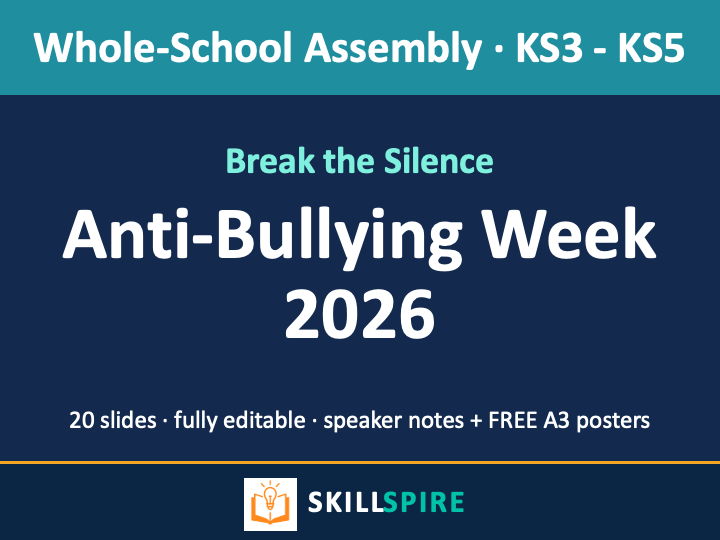 Whole-School Assembly · KS3 - KS5

Break the Silence

Anti-Bullying Week 2026

20 slides · fully editable · speaker notes + FREE A3 posters

SKILLSPIRE